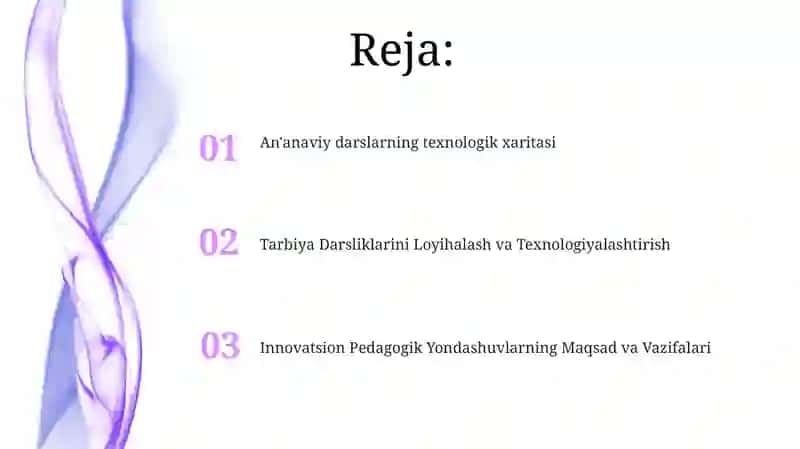 Reja:

01 An'anaviy darslarning texnologik xaritasi

02 Tarbiya Darsliklarini Loyihalash va Texnologiyalashtirish

03 Innovatsion Pedagogik Yondashuvlarning Maqsad va Vazifalari